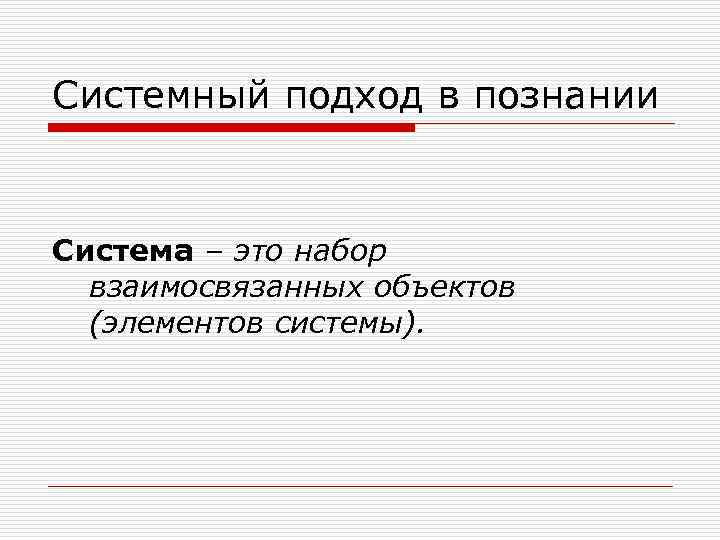 Системный подход в познании

Система – это набор взаимосвязанных объектов (элементов системы).